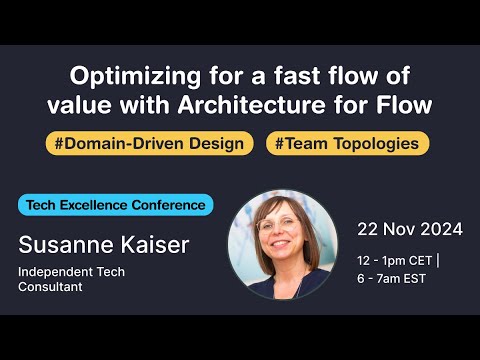 Optimizing for a fast flow of value with Architecture for Flow

#Domain-Driven Design

#Team Topologies

Tech Excellence Conference

Susanne Kaiser

Independent Tech Consultant

22 Nov 2024

12 - 1pm CET |
6 - 7am EST